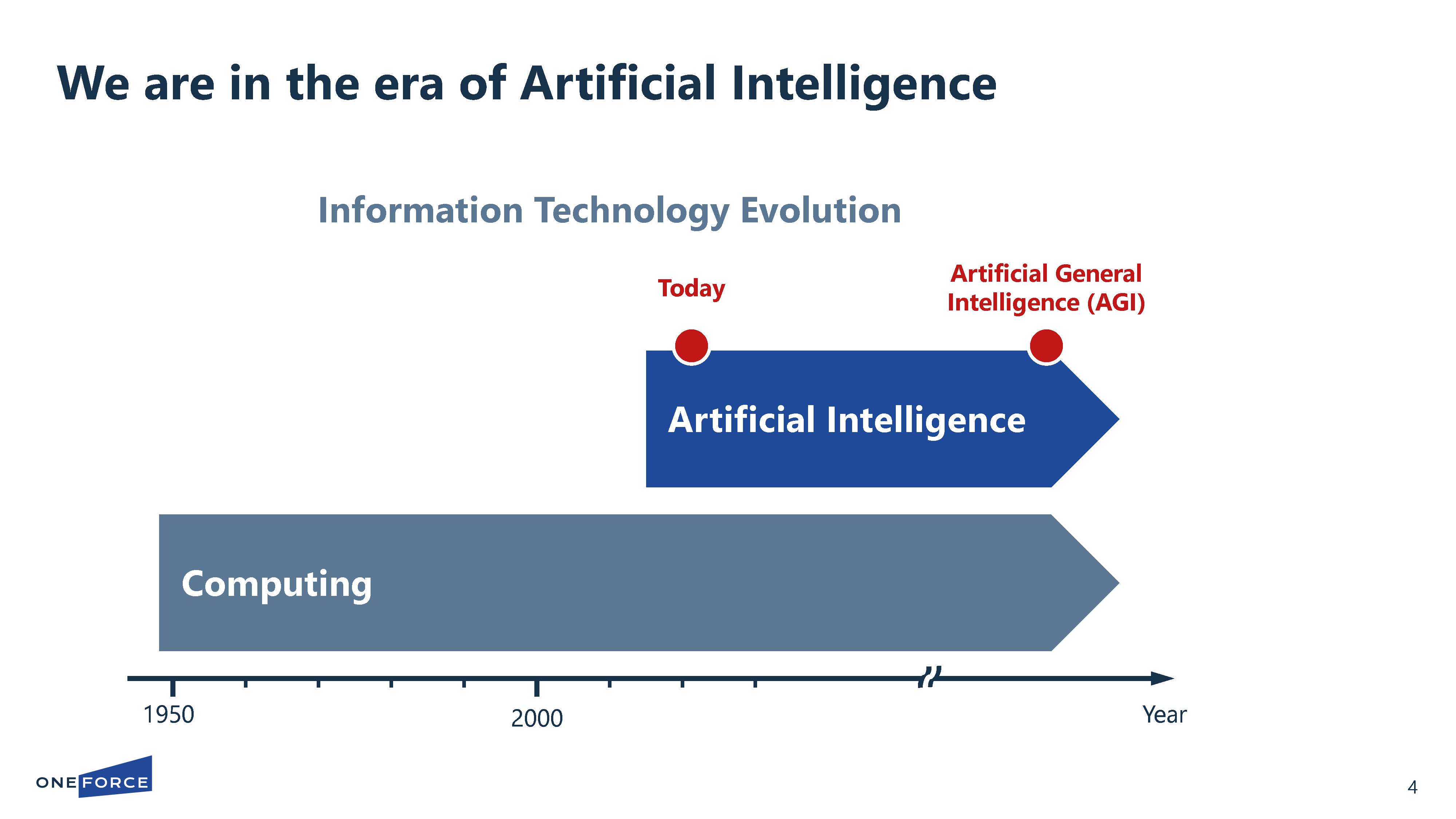 We are in the era of Artificial Intelligence

Information Technology Evolution

Today

Artificial General Intelligence (AGI)

Artificial Intelligence

Computing

1950

2000

Year

ONE FORCE

4